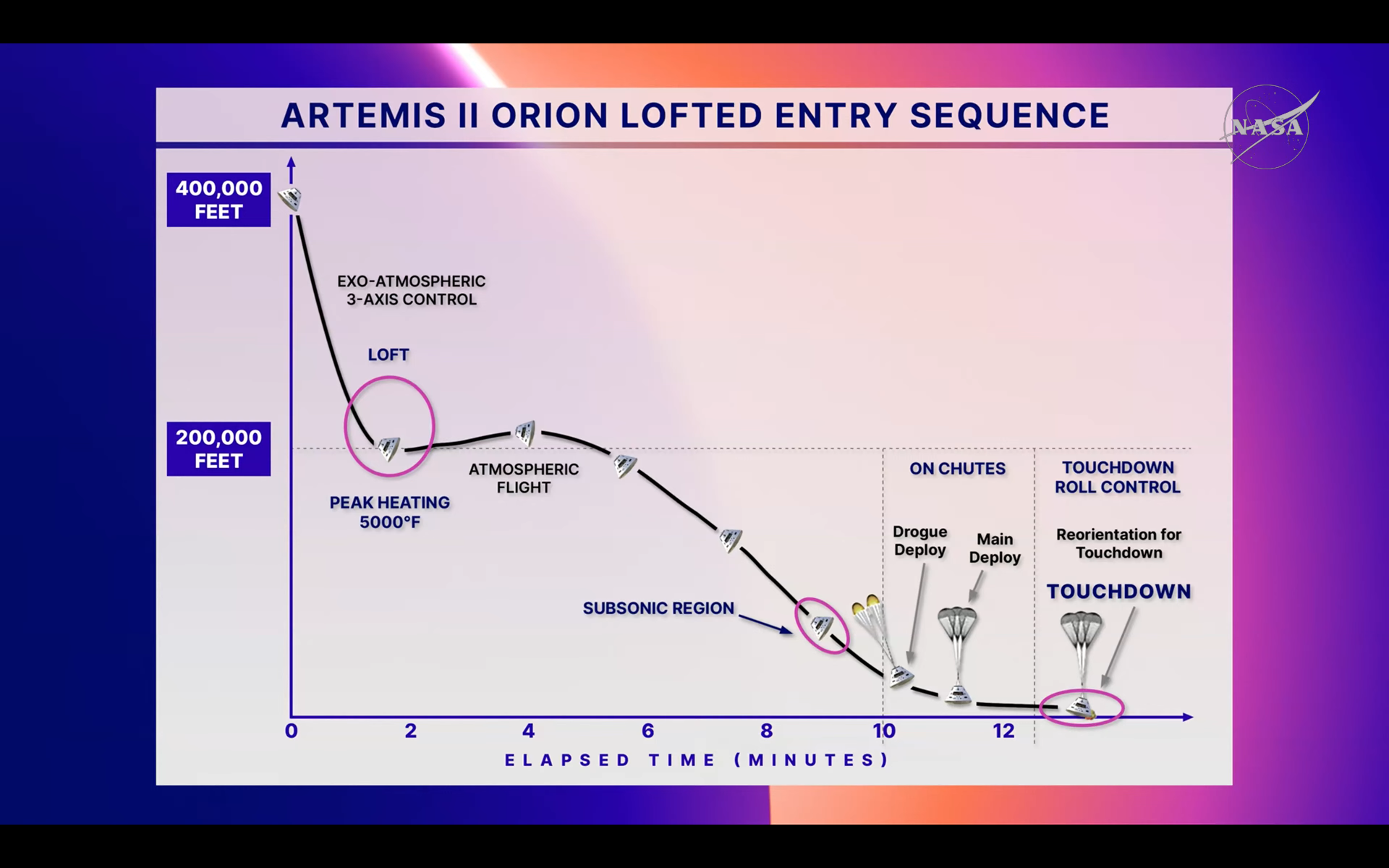 ARTEMIS II ORION LOFTED ENTRY SEQUENCE

NASA

400,000 FEET

200,000 FEET

EXO-ATMOSPHERIC 3-AXIS CONTROL

LOFT

PEAK HEATING 5000°F

ATMOSPHERIC FLIGHT

SUBSONIC REGION

ON CHUTES

Drogue Deploy

Main Deploy

TOUCHDOWN ROLL CONTROL

Reorientation for Touchdown

TOUCHDOWN

0 2 4 6 8 10 12

ELAPSED TIME (MINUTES)